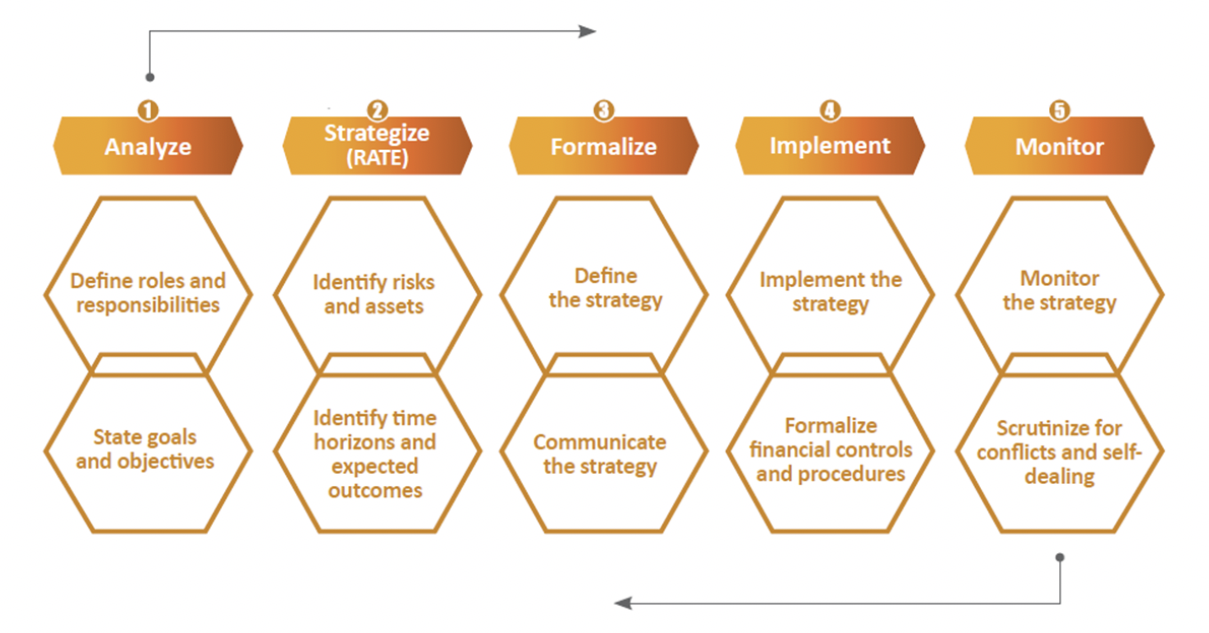 1
Analyze

Define roles and responsibilities

State goals and objectives

2
Strategize (RATE)

Identify risks and assets

Identify time horizons and expected outcomes

3
Formalize

Define the strategy

Communicate the strategy

4
Implement

Implement the strategy

Formalize financial controls and procedures

5
Monitor

Monitor the strategy

Scrutinize for conflicts and self-dealing